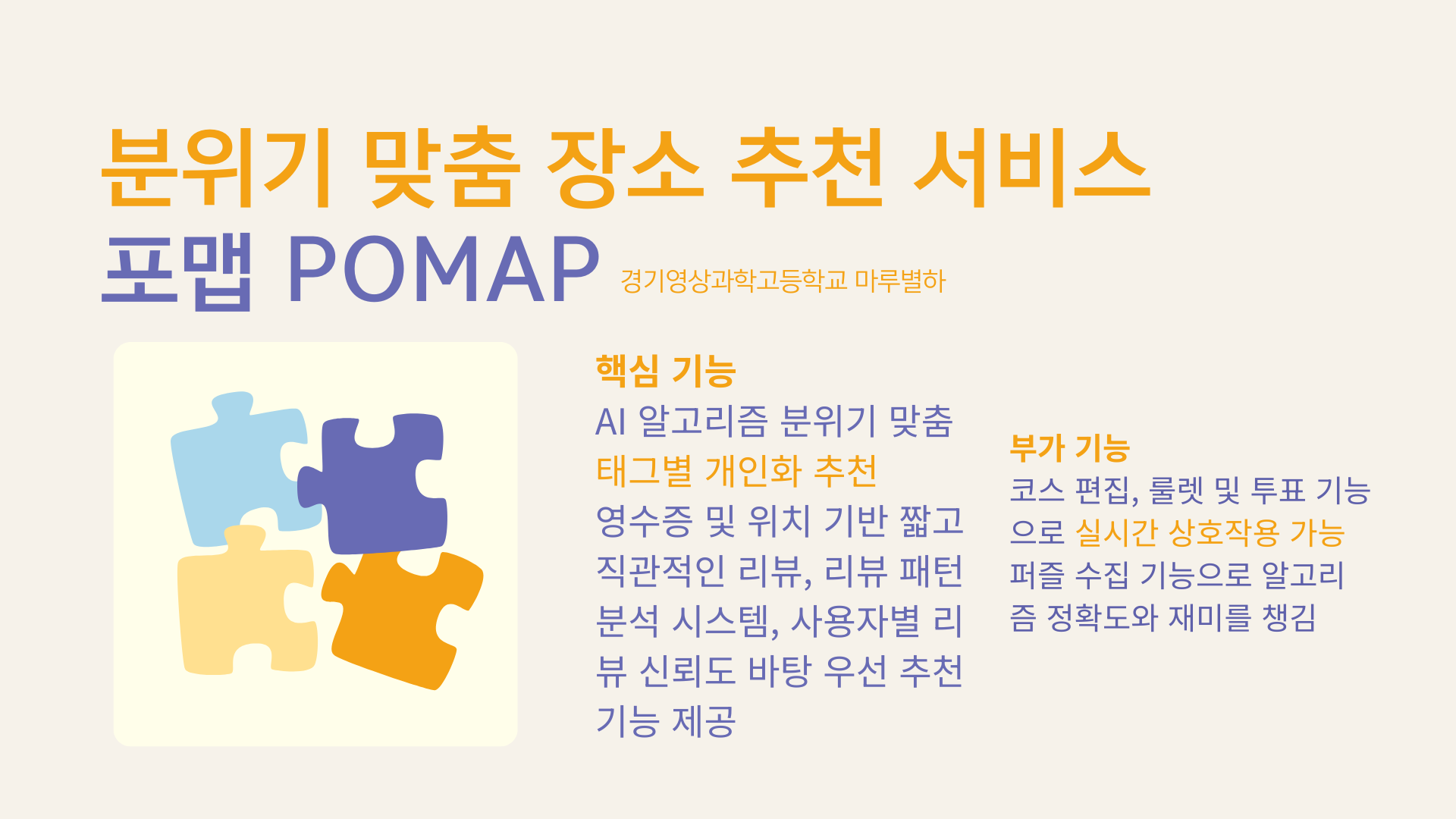 분위기 맞춤 장소 추천 서비스

포맵 POMAP 경기영상과학고등학교 마루별하

핵심 기능

AI 알고리즘 분위기 맞춤 태그별 개인화 추천 영수증 및 위치 기반 짧고 직관적인 리뷰, 리뷰 패턴 분석 시스템, 사용자별 리뷰 신뢰도 바탕 우선 추천 기능 제공

부가 기능

코스 편집, 룰렛 및 투표 기능으로 실시간 상호작용 가능 퍼즐 수집 기능으로 알고리즘 정확도와 재미를 챙김